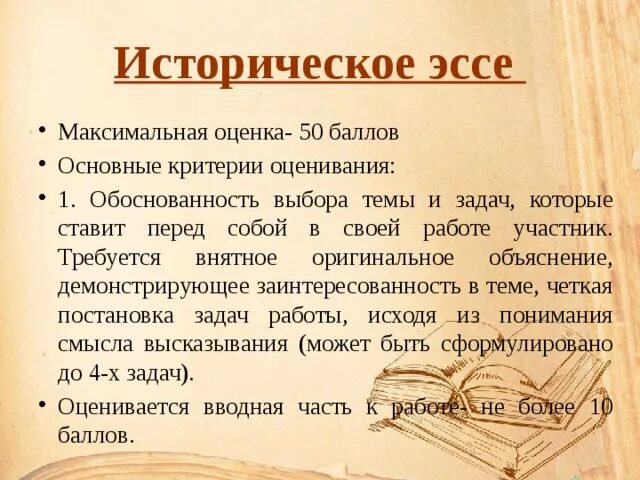 Историческое эссе

• Максимальная оценка- 50 баллов
• Основные критерии оценивания:
• 1. Обоснованность выбора темы и задач, которые ставит перед собой в своей работе участник. Требуется внятное оригинальное объяснение, демонстрирующее заинтересованность в теме, четкая постановка задач работы, исходя из понимания смысла высказывания (может быть сформулировано до 4-х задач).
• Оценивается вводная часть к работе- не более 10 баллов.